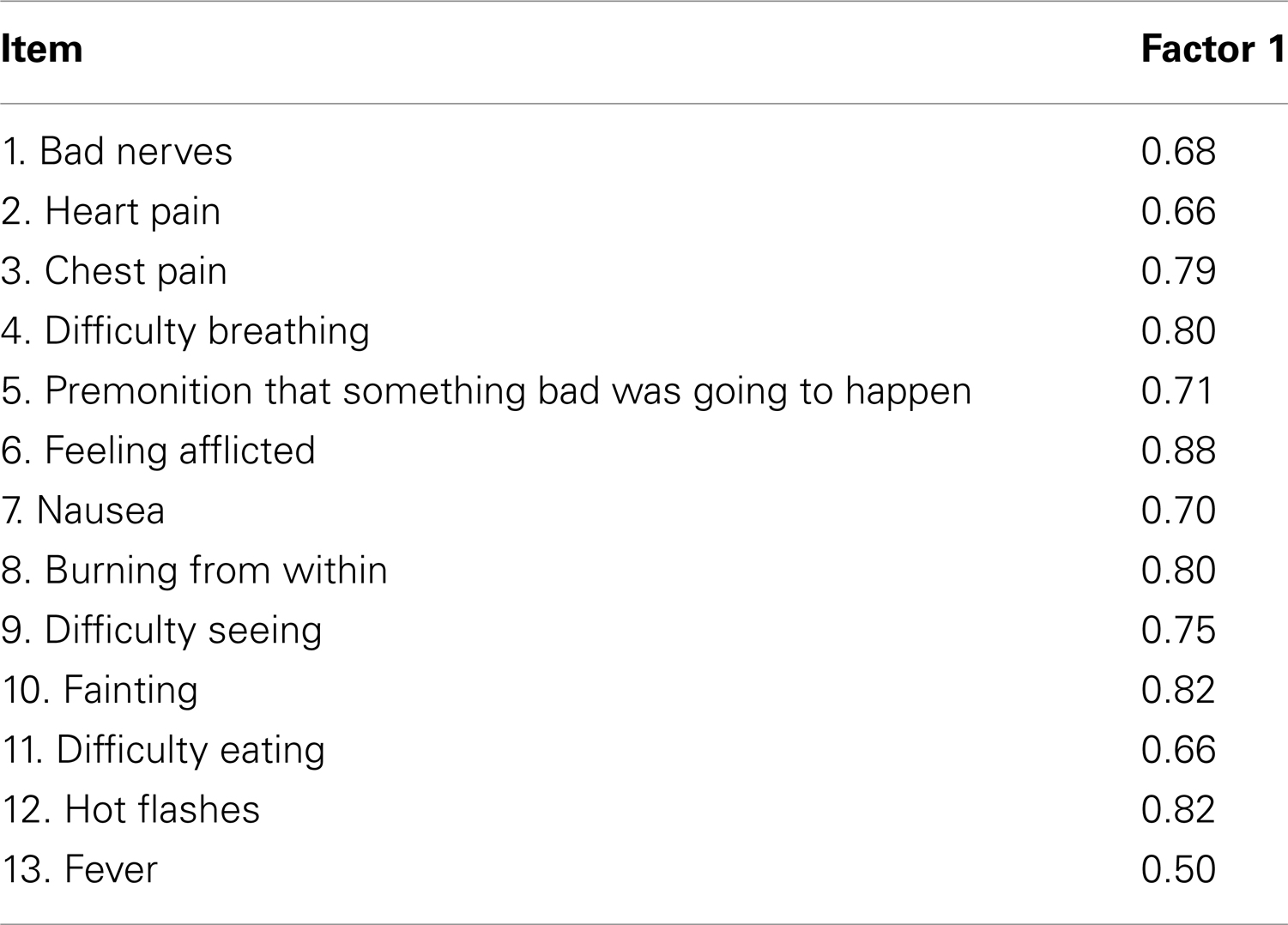 | Item | Factor 1 |
|---|---|
| 1. Bad nerves | 0.68 |
| 2. Heart pain | 0.66 |
| 3. Chest pain | 0.79 |
| 4. Difficulty breathing | 0.80 |
| 5. Premonition that something bad was going to happen | 0.71 |
| 6. Feeling afflicted | 0.88 |
| 7. Nausea | 0.70 |
| 8. Burning from within | 0.80 |
| 9. Difficulty seeing | 0.75 |
| 10. Fainting | 0.82 |
| 11. Difficulty eating | 0.66 |
| 12. Hot flashes | 0.82 |
| 13. Fever | 0.50 |